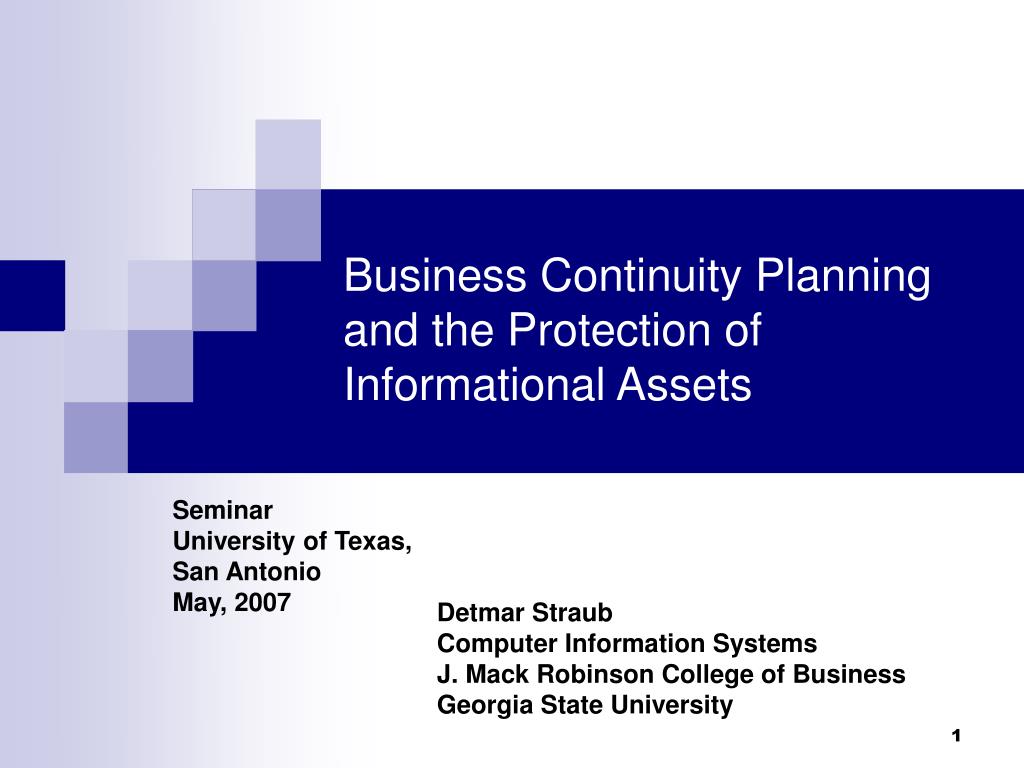 Business Continuity Planning and the Protection of Informational Assets

Seminar
University of Texas, San Antonio
May, 2007

Detmar Straub
Computer Information Systems
J. Mack Robinson College of Business
Georgia State University

1